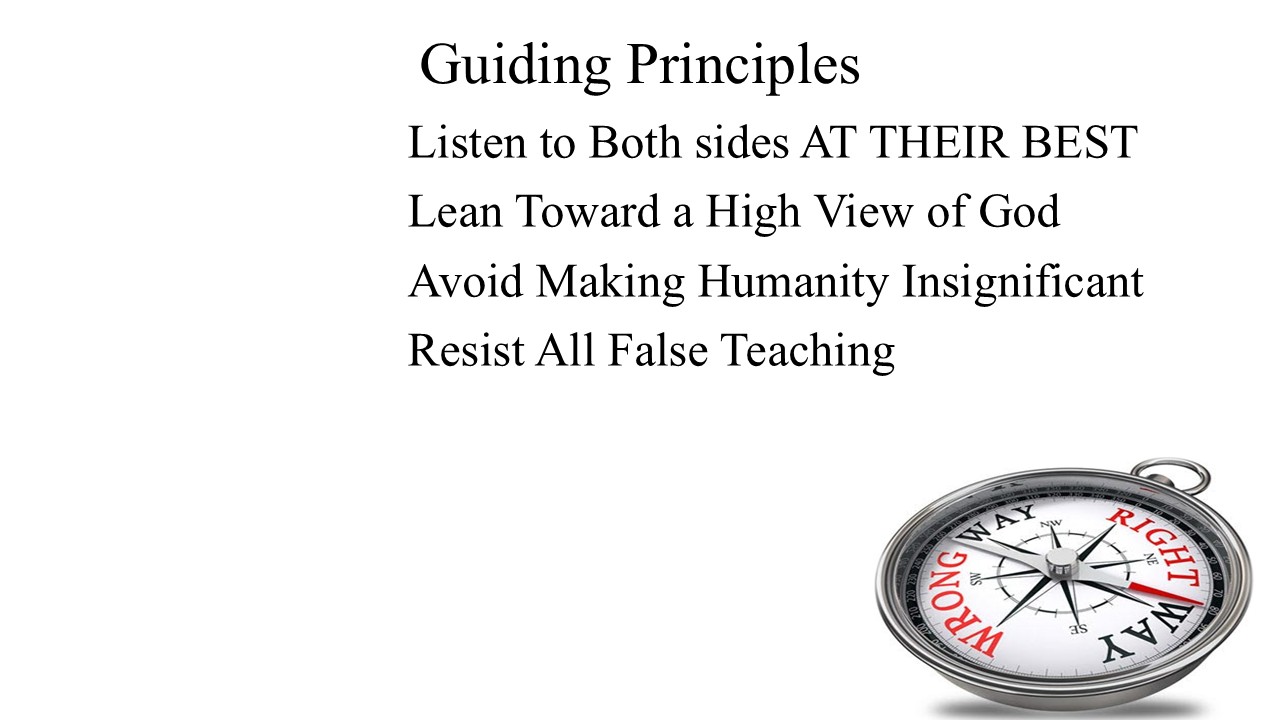 Guiding Principles

Listen to Both sides AT THEIR BEST

Lean Toward a High View of God

Avoid Making Humanity Insignificant

Resist All False Teaching

WRONG WAY

RIGHT WAY

NW

NE

SW

SE